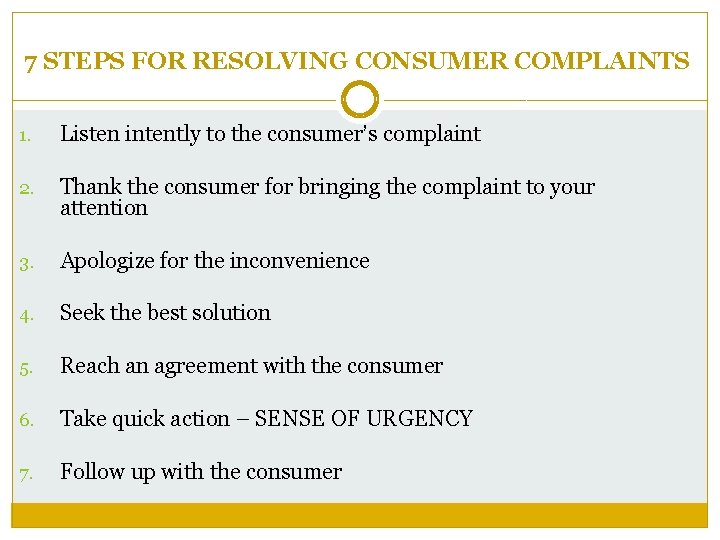 7 STEPS FOR RESOLVING CONSUMER COMPLAINTS

1. Listen intently to the consumer's complaint

2. Thank the consumer for bringing the complaint to your attention

3. Apologize for the inconvenience

4. Seek the best solution

5. Reach an agreement with the consumer

6. Take quick action – SENSE OF URGENCY

7. Follow up with the consumer